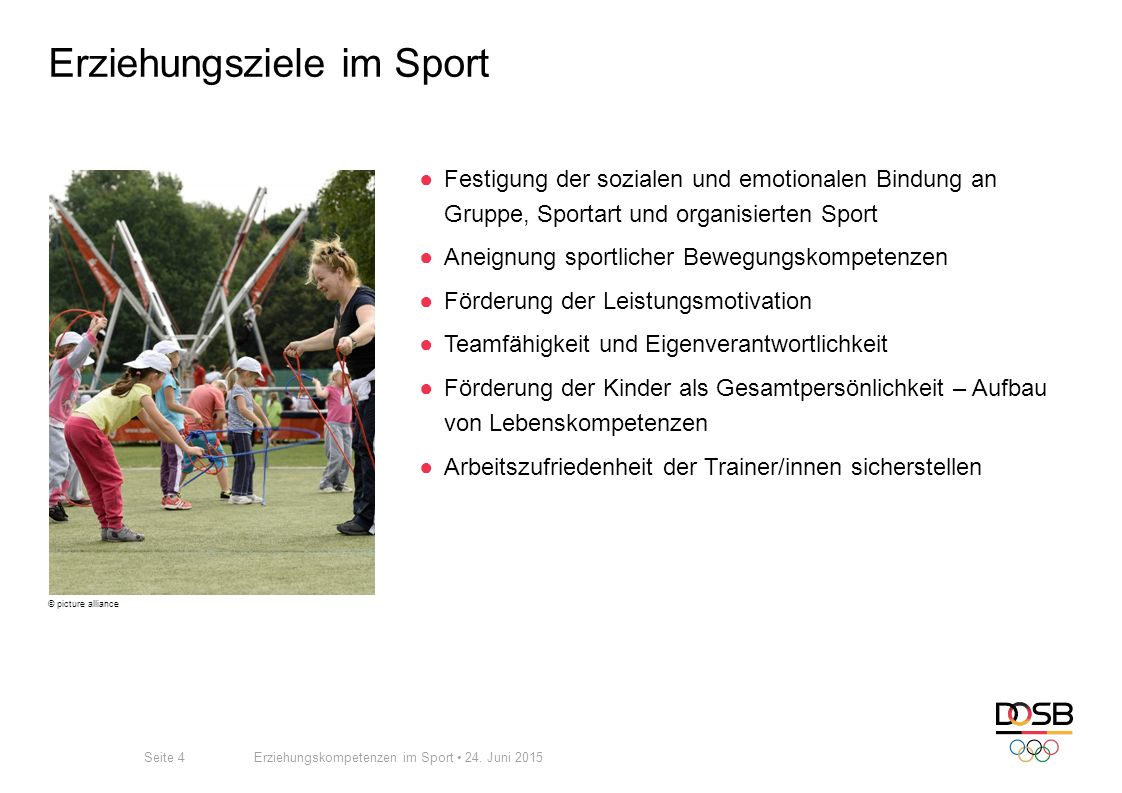 Erziehungsziele im Sport

© picture alliance

● Festigung der sozialen und emotionalen Bindung an Gruppe, Sportart und organisierten Sport

● Aneignung sportlicher Bewegungskompetenzen

● Förderung der Leistungsmotivation

● Teamfähigkeit und Eigenverantwortlichkeit

● Förderung der Kinder als Gesamtpersönlichkeit – Aufbau von Lebenskompetenzen

● Arbeitszufriedenheit der Trainer/innen sicherstellen

Seite 4 Erziehungskompetenzen im Sport • 24. Juni 2015

DOSB